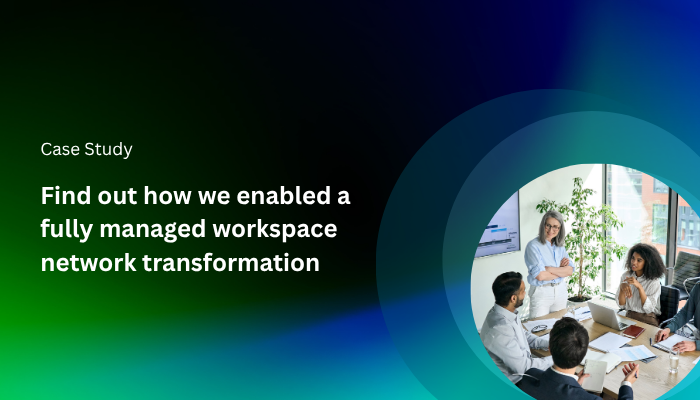 Case Study

Find out how we enabled a fully managed workspace network transformation